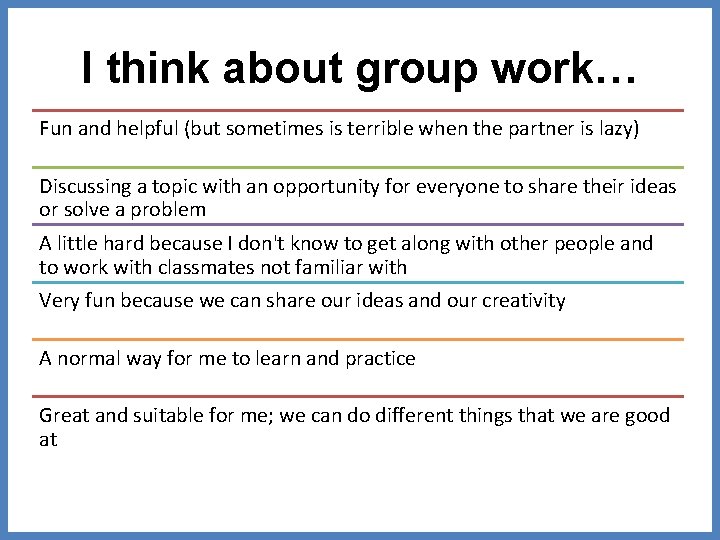 I think about group work…

Fun and helpful (but sometimes is terrible when the partner is lazy)

Discussing a topic with an opportunity for everyone to share their ideas or solve a problem

A little hard because I don't know to get along with other people and to work with classmates not familiar with

Very fun because we can share our ideas and our creativity

A normal way for me to learn and practice

Great and suitable for me; we can do different things that we are good at